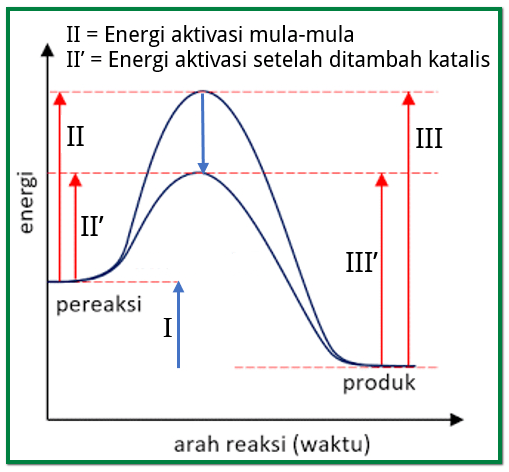 II = Energi aktivasi mula-mula
II' = Energi aktivasi setelah ditambah katalis

energi

II

II'

III

III'

pereaksi

I

produk

arah reaksi (waktu)